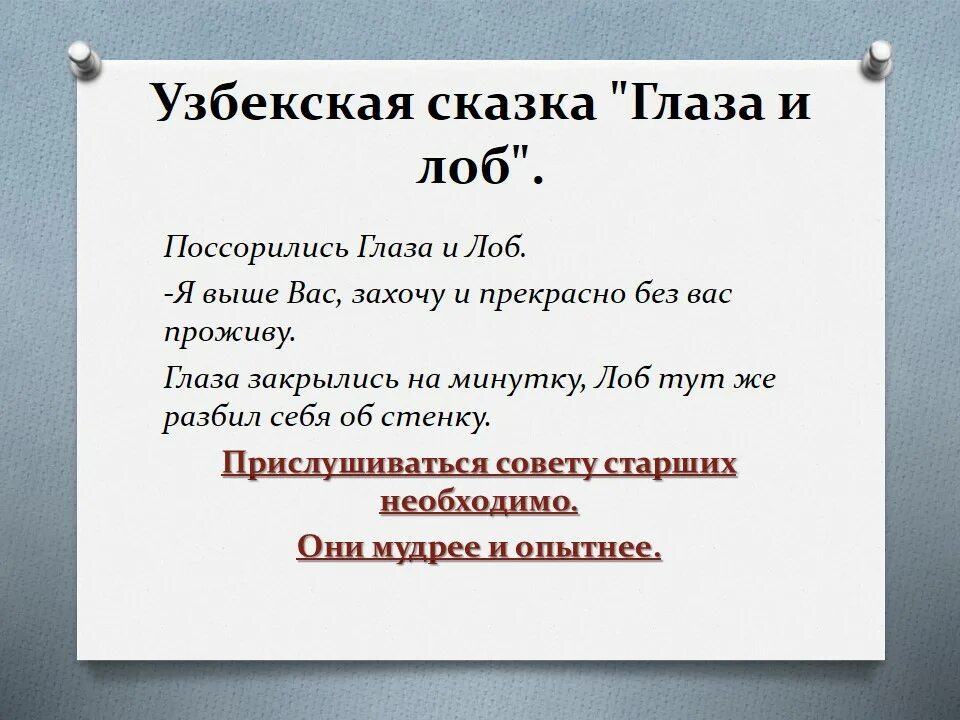 Узбекская сказка "Глаза и лоб".

Поссорились Глаза и Лоб.

-Я выше Вас, захочу и прекрасно без вас проживу.

Глаза закрылись на минутку, Лоб тут же разбил себя об стенку.

Прислушиваться совету старших необходимо.

Они мудрее и опытнее.